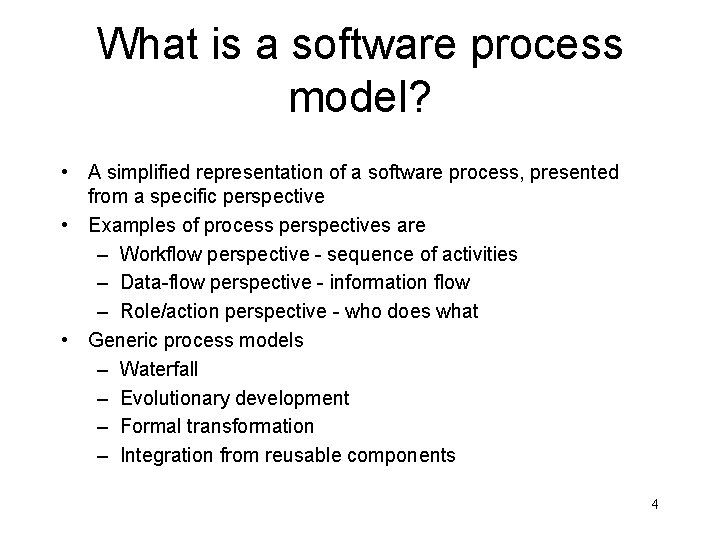 What is a software process model?

• A simplified representation of a software process, presented from a specific perspective
• Examples of process perspectives are
– Workflow perspective - sequence of activities
– Data-flow perspective - information flow
– Role/action perspective - who does what
• Generic process models
– Waterfall
– Evolutionary development
– Formal transformation
– Integration from reusable components

4